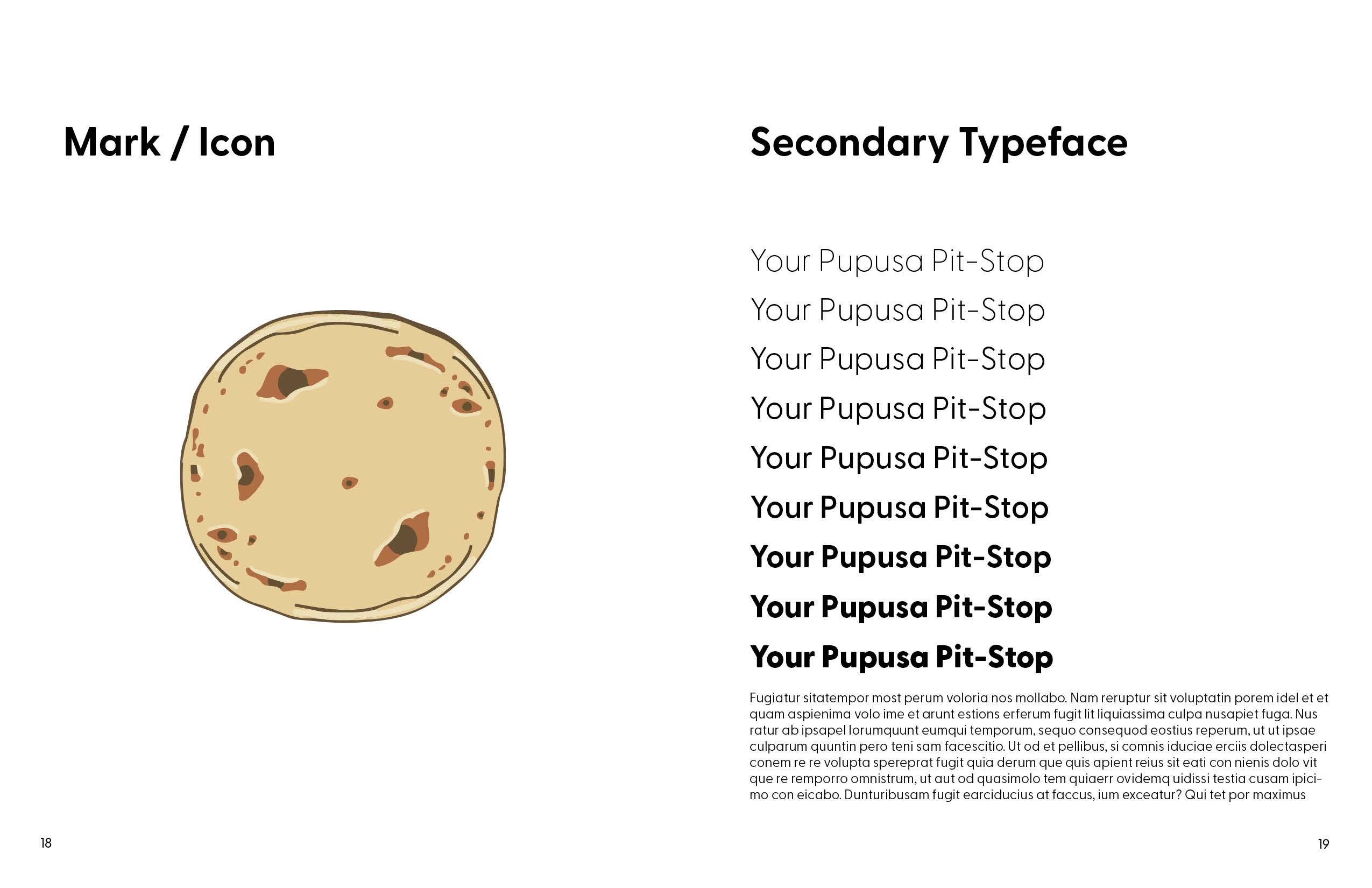 Mark / Icon

18

Secondary Typeface

Your Pupusa Pit-Stop

Your Pupusa Pit-Stop

Your Pupusa Pit-Stop

Your Pupusa Pit-Stop

Your Pupusa Pit-Stop

Your Pupusa Pit-Stop

Your Pupusa Pit-Stop

Your Pupusa Pit-Stop

Your Pupusa Pit-Stop

Fugiatur sitatempor most perum voloria nos mollabo. Nam reruptur sit voluptatin porem idel et et quam aspienima volo ime et arunt estions erferum fugit lit liquiassima culpa nusapiet fuga. Nus ratur ab ipsapel lorumquunt eumqui temporum, sequo consequod eostius reperum, ut ut ipsae culparum quuntin pero teni sam facescitio. Ut od et pellibus, si comnis iduciae erciis dolectasperi conem re re volupta spereprat fugit quia derum que quis apient reius sit eati con nienis dolo vit que re remporro omnistrum, ut aut od quasimolo tem quiaerr ovidemq uidissi testia cusam ipicimo con eicabo. Dunturibusam fugit earciducius at faccus, ium exceatur? Qui tet por maximus

19